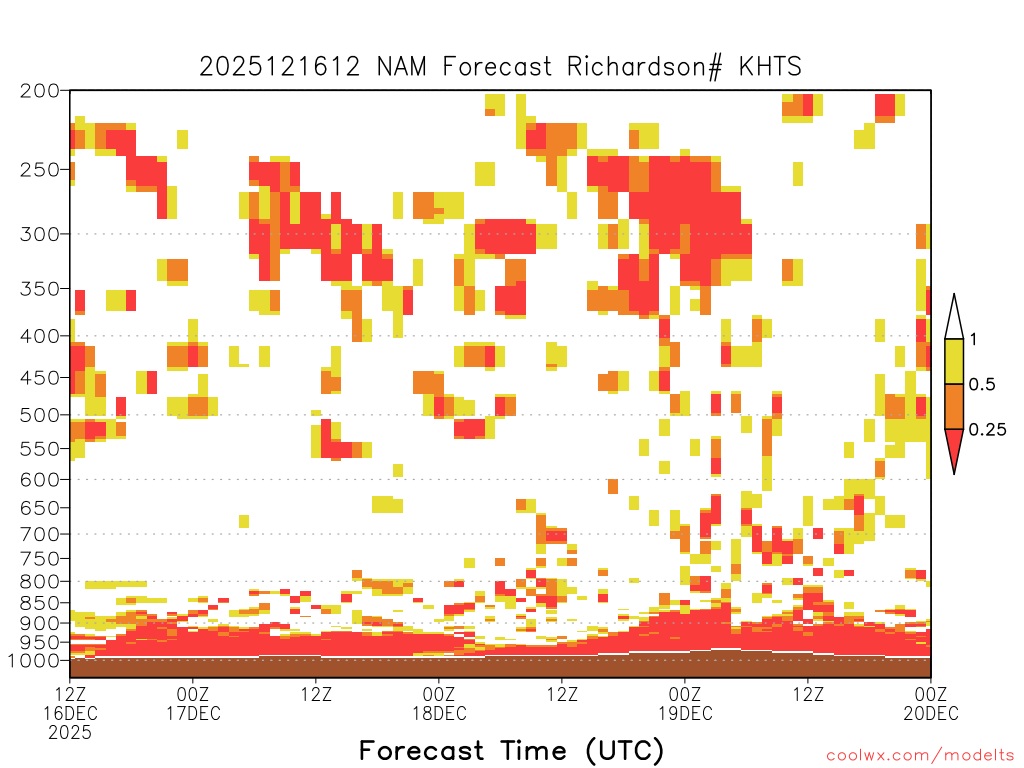 2025121612 NAM Forecast Richardson# KHTS

200
250
300
350
400
450
500
550
600
650
700
750
800
850
900
950
1000

1
0.5
0.25

12Z
16DEC
2025
00Z
17DEC
12Z
00Z
18DEC
12Z
00Z
19DEC
12Z
00Z
20DEC

Forecast Time (UTC)

coolwx.com/modelts